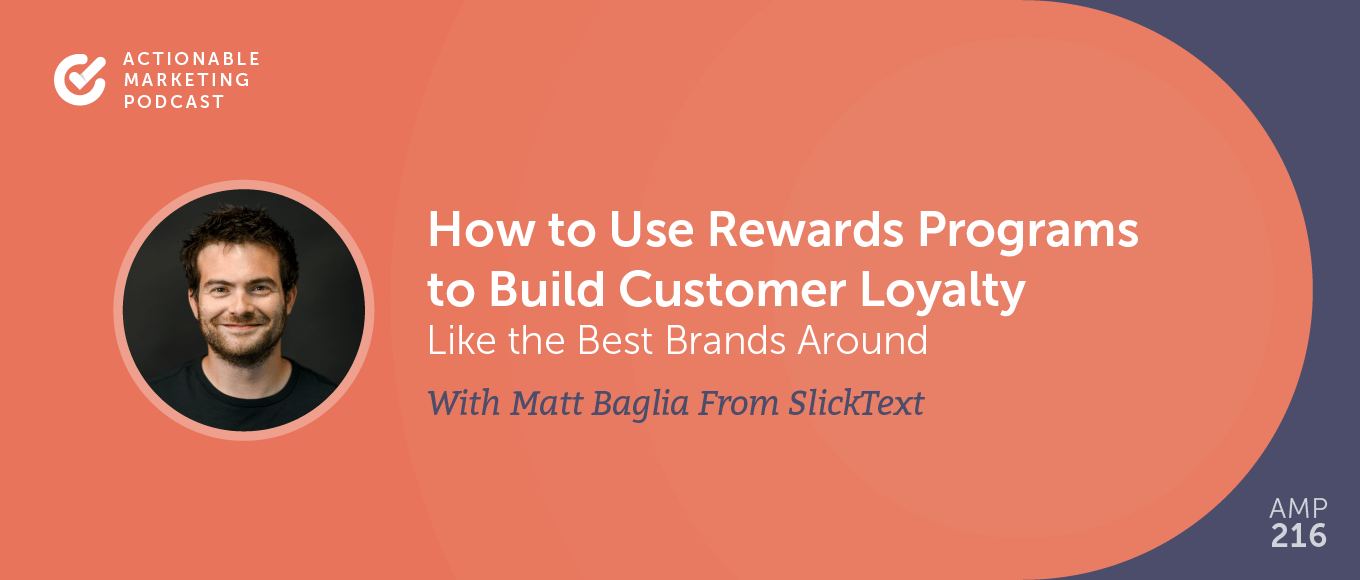 ACTIONABLE MARKETING PODCAST

How to Use Rewards Programs to Build Customer Loyalty
Like the Best Brands Around

With Matt Baglia From SlickText

AMP
216